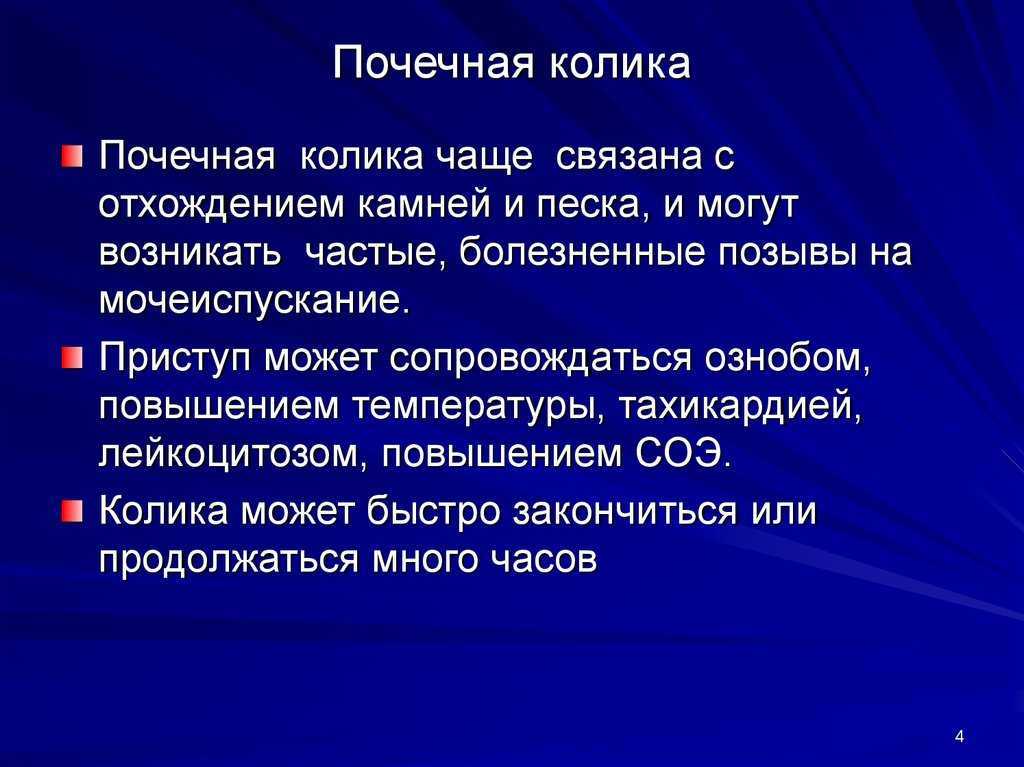 Почечная колика

Почечная колика чаще связана с отхождением камней и песка, и могут возникать частые, болезненные позывы на мочеиспускание.

Приступ может сопровождаться ознобом, повышением температуры, тахикардией, лейкоцитозом, повышением СОЭ.

Колика может быстро закончиться или продолжаться много часов

4